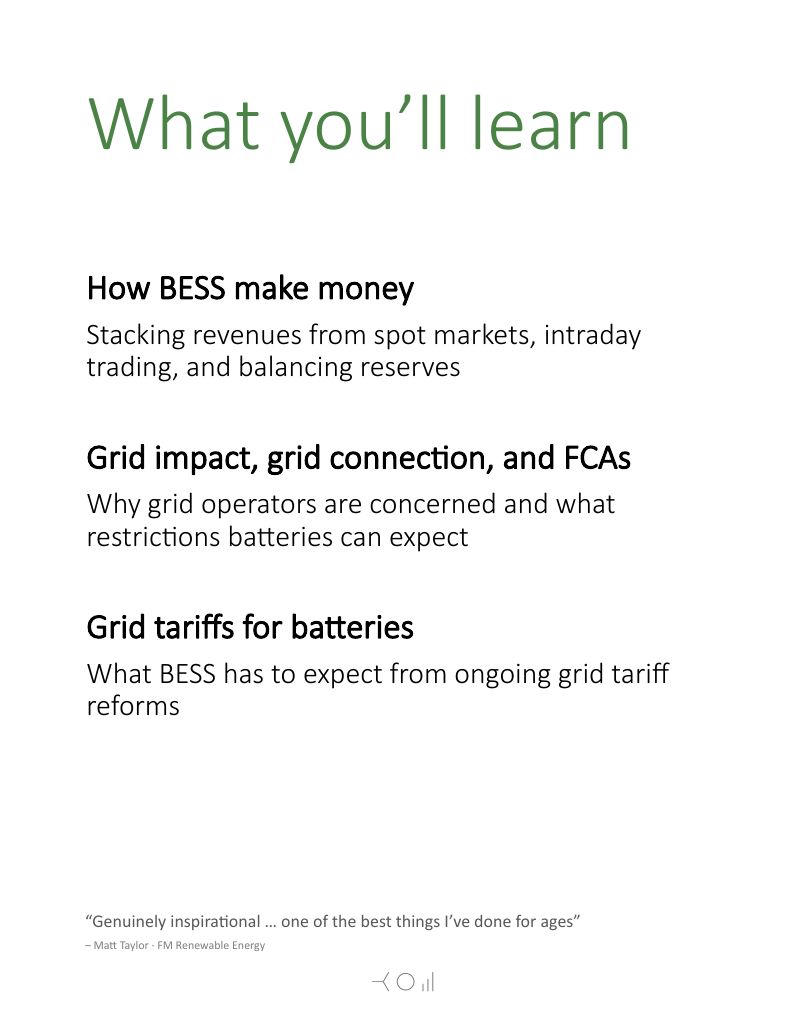 What you'll learn

How BESS make money

Stacking revenues from spot markets, intraday trading, and balancing reserves

Grid impact, grid connection, and FCAs

Why grid operators are concerned and what restrictions batteries can expect

Grid tariffs for batteries

What BESS has to expect from ongoing grid tariff reforms

"Genuinely inspirational … one of the best things I've done for ages"

– Matt Taylor · FM Renewable Energy